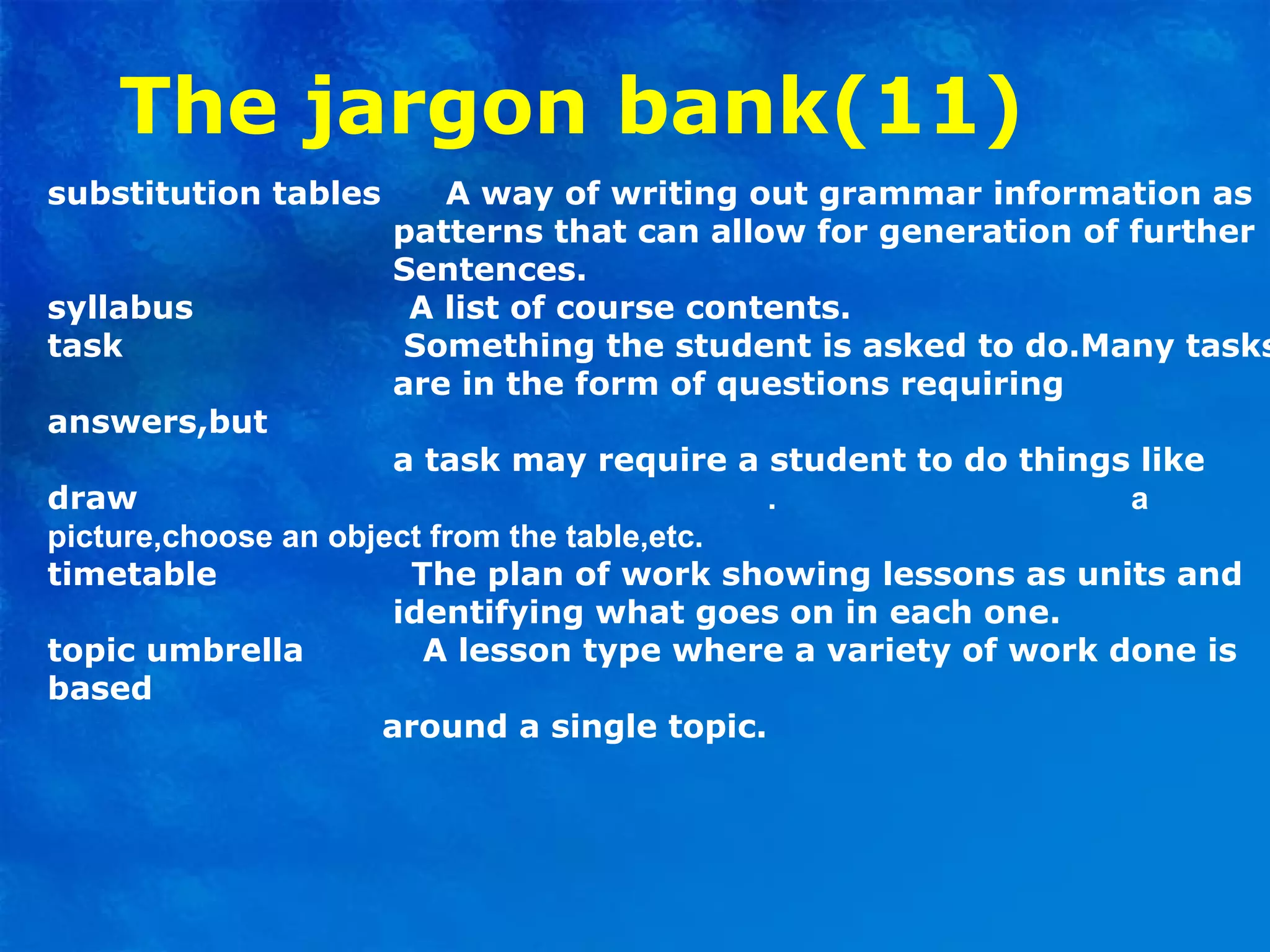 The jargon bank(11)

substitution tables A way of writing out grammar information as patterns that can allow for generation of further Sentences.
syllabus A list of course contents.
task Something the student is asked to do.Many tasks are in the form of questions requiring answers,but a task may require a student to do things like draw . a picture,choose an object from the table,etc.
timetable The plan of work showing lessons as units and identifying what goes on in each one.
topic umbrella A lesson type where a variety of work done is based around a single topic.